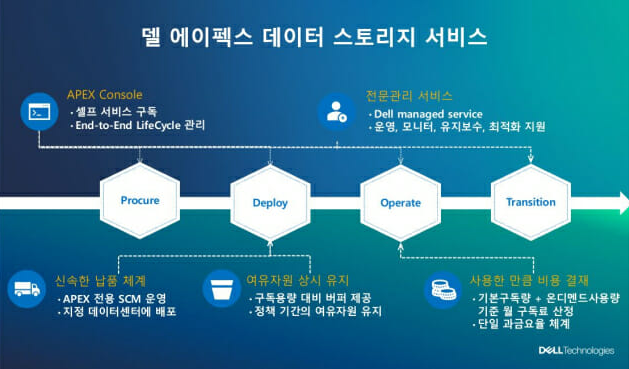 델 에이펙스 데이터 스토리지 서비스

APEX Console
· 셀프 서비스 구독
· End-to-End LifeCycle 관리

전문관리 서비스
· Dell managed service
· 운영, 모니터, 유지보수, 최적화 지원

Procure

Deploy

Operate

Transition

신속한 납품 체계
· APEX 전용 SCM 운영
· 지정 데이터센터에 배포

여유자원 상시 유지
· 구독용량 대비 버퍼 제공
· 정책 기간의 여유자원 유지

사용한 만큼 비용 결재
· 기본구독량 + 온디멘드사용량 기준 월 구독료 산정
· 단일 과금요율 체계

DELL Technologies